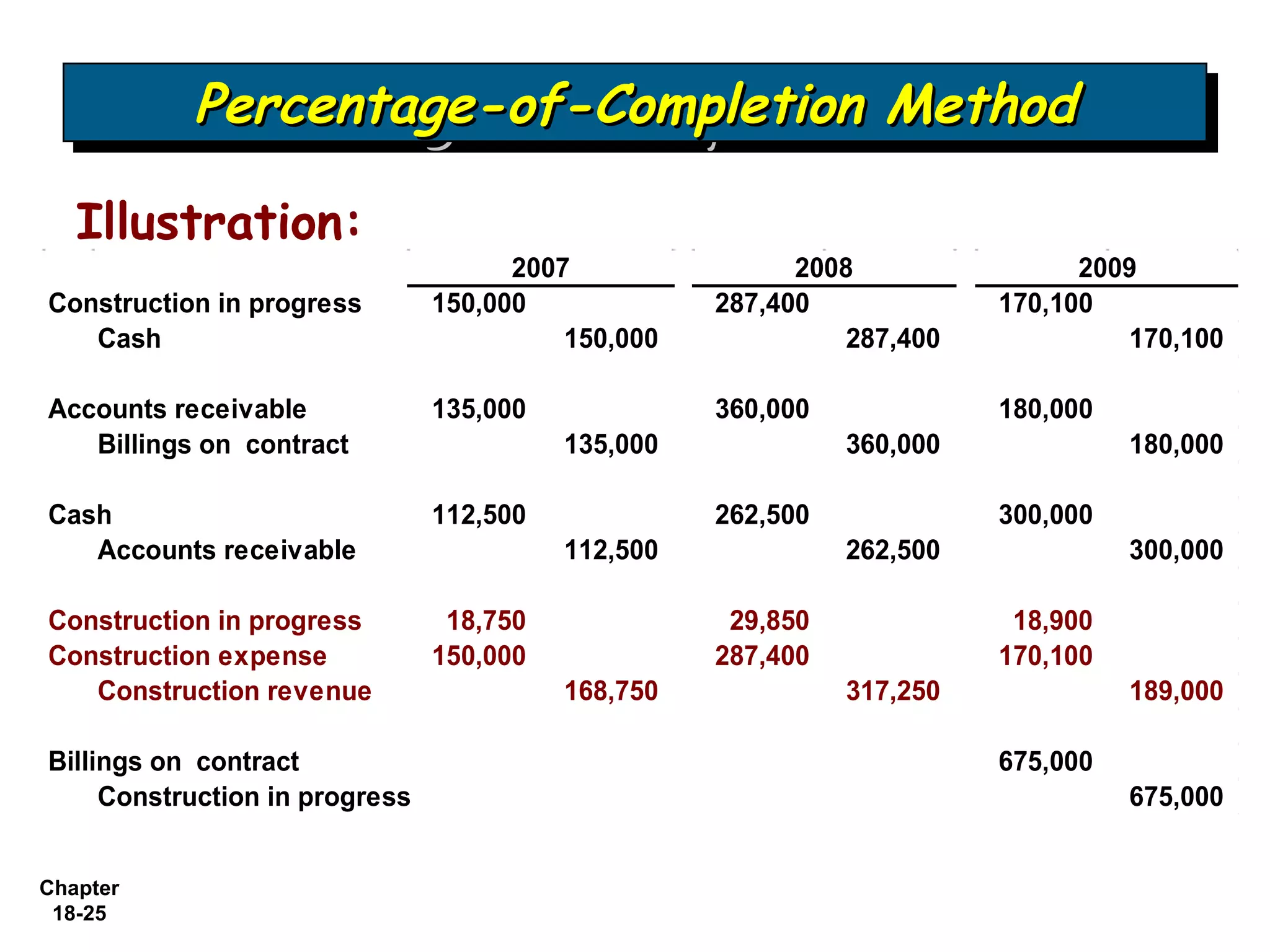 Percentage-of-Completion Method

Illustration:

| | 2007 | | 2008 | | 2009 | |
|---|---|---|---|---|---|---|
| Construction in progress | 150,000 | | 287,400 | | 170,100 | |
| Cash | | 150,000 | | 287,400 | | 170,100 |
| Accounts receivable | 135,000 | | 360,000 | | 180,000 | |
| Billings on contract | | 135,000 | | 360,000 | | 180,000 |
| Cash | 112,500 | | 262,500 | | 300,000 | |
| Accounts receivable | | 112,500 | | 262,500 | | 300,000 |
| Construction in progress | 18,750 | | 29,850 | | 18,900 | |
| Construction expense | 150,000 | | 287,400 | | 170,100 | |
| Construction revenue | | 168,750 | | 317,250 | | 189,000 |
| Billings on contract | | | | | 675,000 | |
| Construction in progress | | | | | | 675,000 |

Chapter 18-25